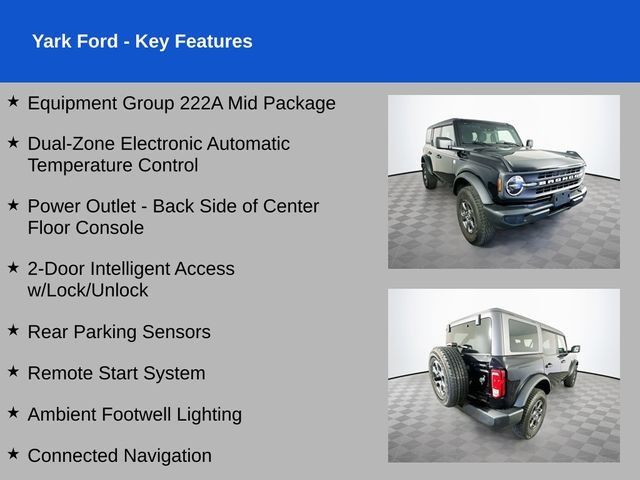 Yark Ford - Key Features

★ Equipment Group 222A Mid Package

★ Dual-Zone Electronic Automatic Temperature Control

★ Power Outlet - Back Side of Center Floor Console

★ 2-Door Intelligent Access w/Lock/Unlock

★ Rear Parking Sensors

★ Remote Start System

★ Ambient Footwell Lighting

★ Connected Navigation

BRONCO